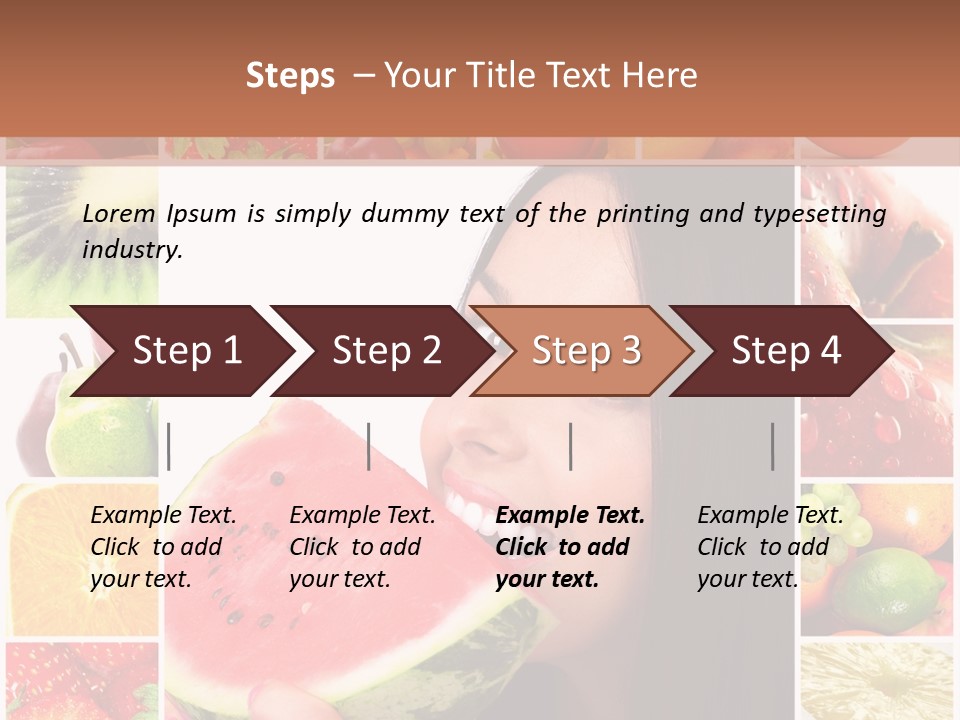 Steps – Your Title Text Here

Lorem Ipsum is simply dummy text of the printing and typesetting industry.

Step 1

Step 2

Step 3

Step 4

Example Text. Click to add your text.

Example Text. Click to add your text.

Example Text. Click to add your text.

Example Text. Click to add your text.